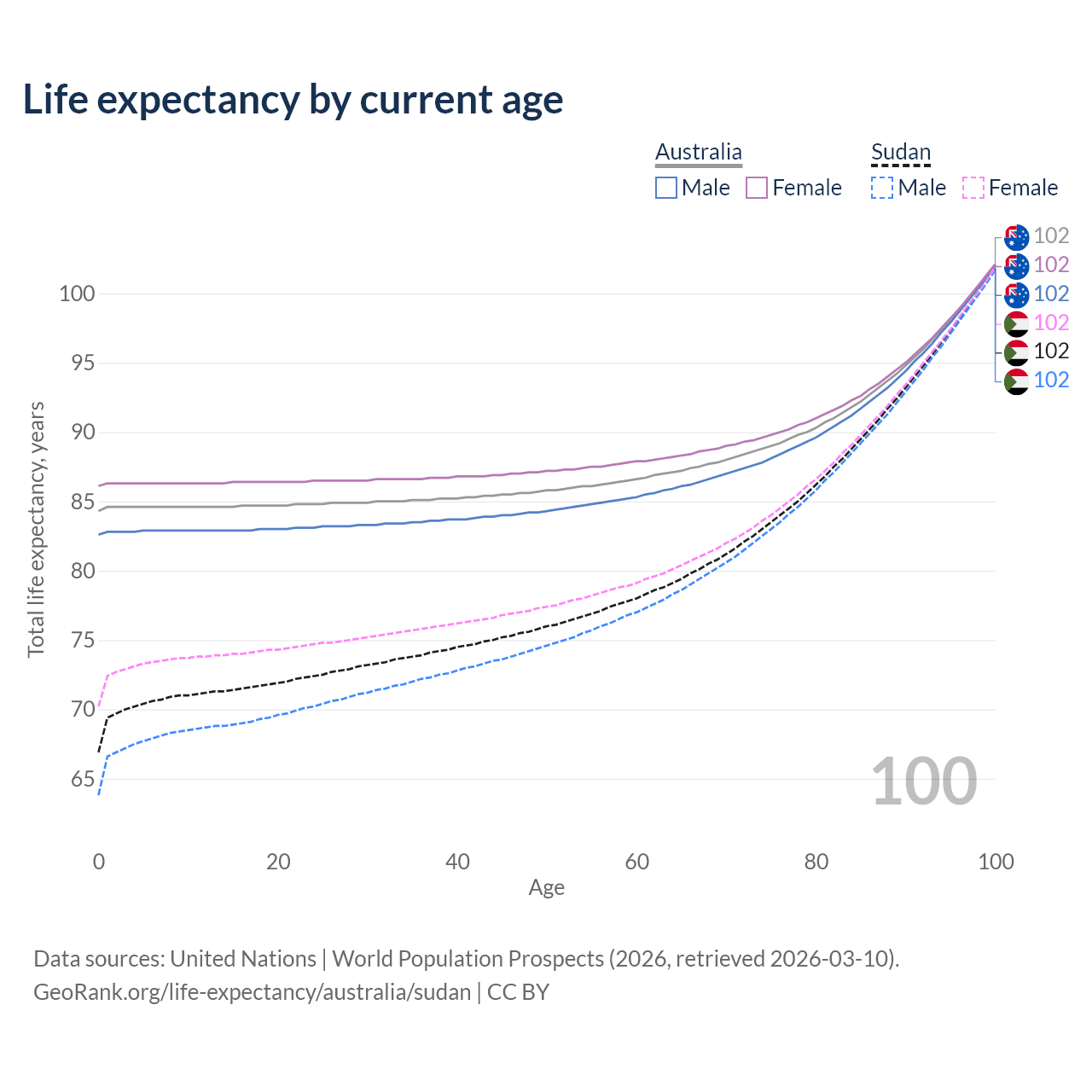 Life expectancy by current age

Australia
Male Female

Sudan
Male Female

102
102
102
102
102
102

100
95
90
85
80
75
70
65

Total life expectancy, years

100

0
20
40
60
80
100

Age

Data sources: United Nations | World Population Prospects (2026, retrieved 2026-03-10).
GeoRank.org/life-expectancy/australia/sudan | CC BY